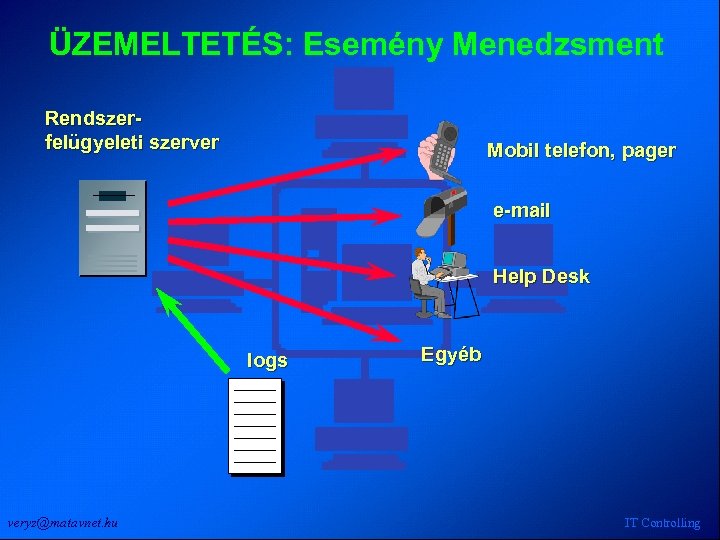 ÜZEMELTETÉS: Esemény Menedzsment

Rendszer-felügyeleti szerver

Mobil telefon, pager

e-mail

Help Desk

Egyéb

logs

veryz@matavnet.hu

IT Controlling